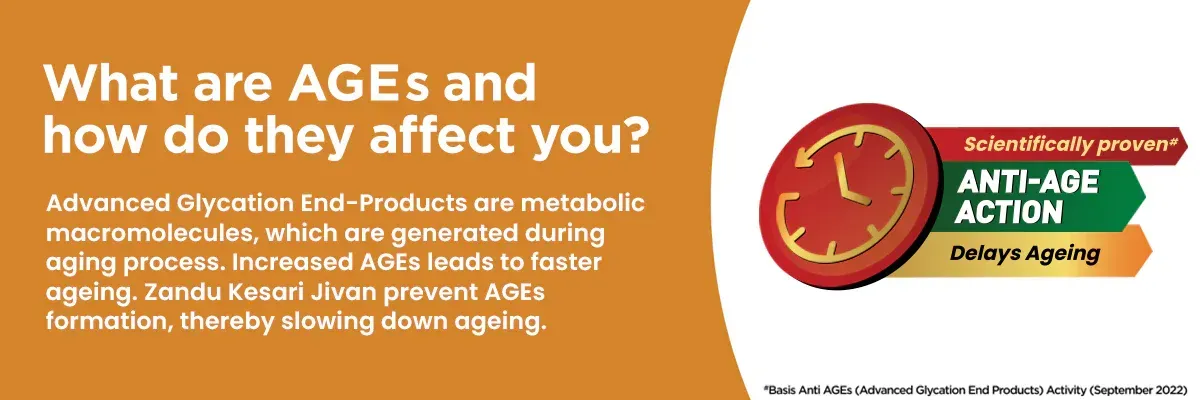 What are AGEs and how do they affect you?

Advanced Glycation End-Products are metabolic macromolecules, which are generated during aging process. Increased AGEs leads to faster ageing. Zandu Kesari Jivan prevent AGEs formation, thereby slowing down ageing.

Scientifically proven#

ANTI-AGE ACTION

Delays Ageing

#Basis Anti AGEs (Advanced Glycation End Products) Activity (September 2022)